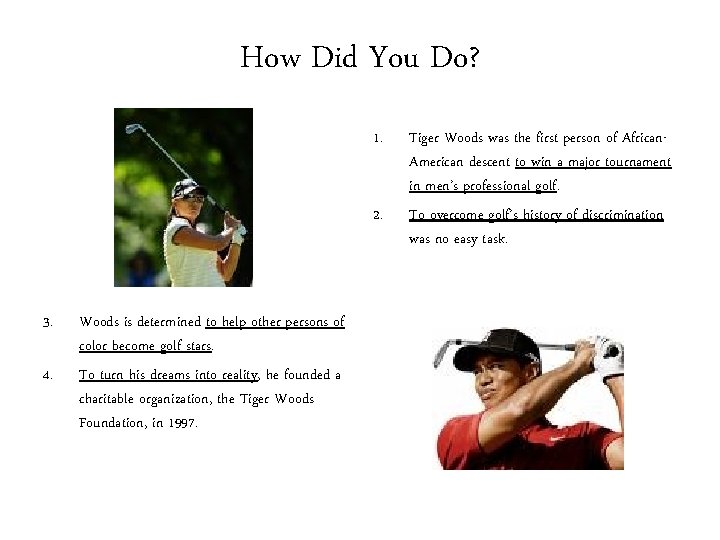 How Did You Do?

1. Tiger Woods was the first person of African-American descent to win a major tournament in men's professional golf.

2. To overcome golf's history of discrimination was no easy task.

3. Woods is determined to help other persons of color become golf stars.

4. To turn his dreams into reality, he founded a charitable organization, the Tiger Woods Foundation, in 1997.